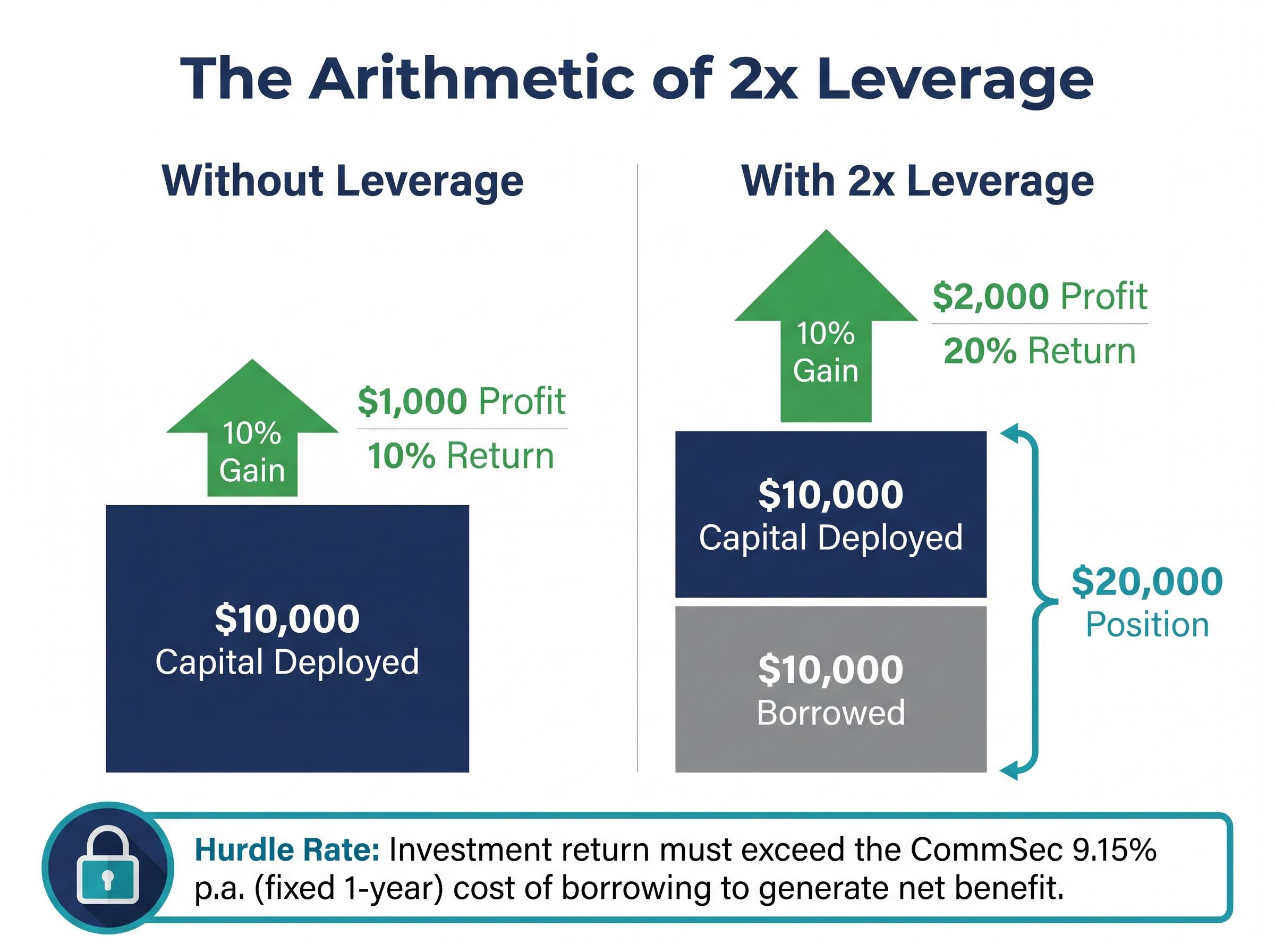 The Arithmetic of 2x Leverage

Without Leverage

10% Gain

\$1,000 Profit

10% Return

\$10,000
Capital Deployed

With 2x Leverage

10% Gain

\$2,000 Profit

20% Return

\$10,000
Capital Deployed

\$10,000
Borrowed

\$20,000
Position

Hurdle Rate: Investment return must exceed the CommSec 9.15% p.a. (fixed 1-year) cost of borrowing to generate net benefit.